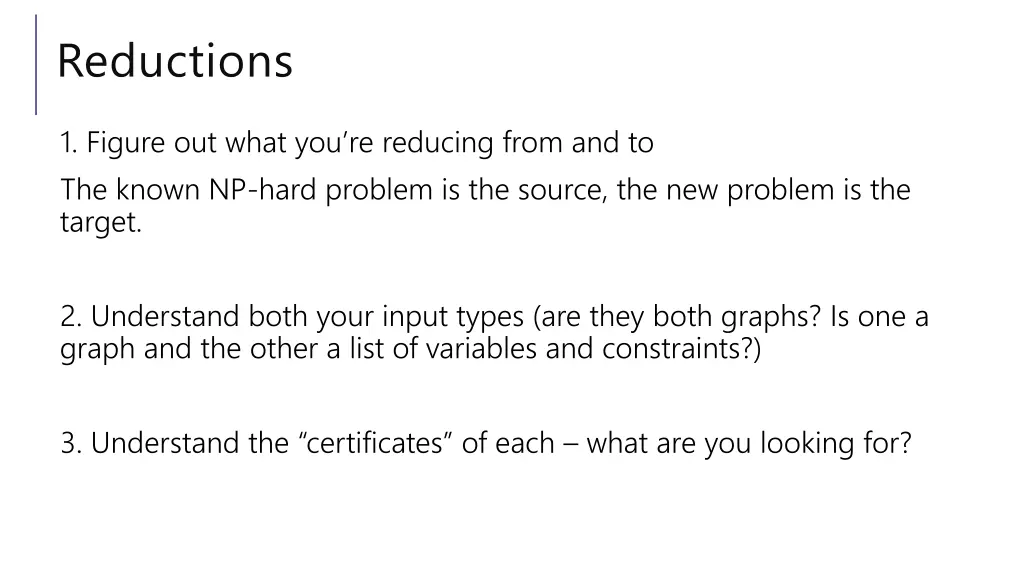 Reductions

1. Figure out what you’re reducing from and to

The known NP-hard problem is the source, the new problem is the target.

2. Understand both your input types (are they both graphs? Is one a graph and the other a list of variables and constraints?)

3. Understand the “certificates” of each – what are you looking for?